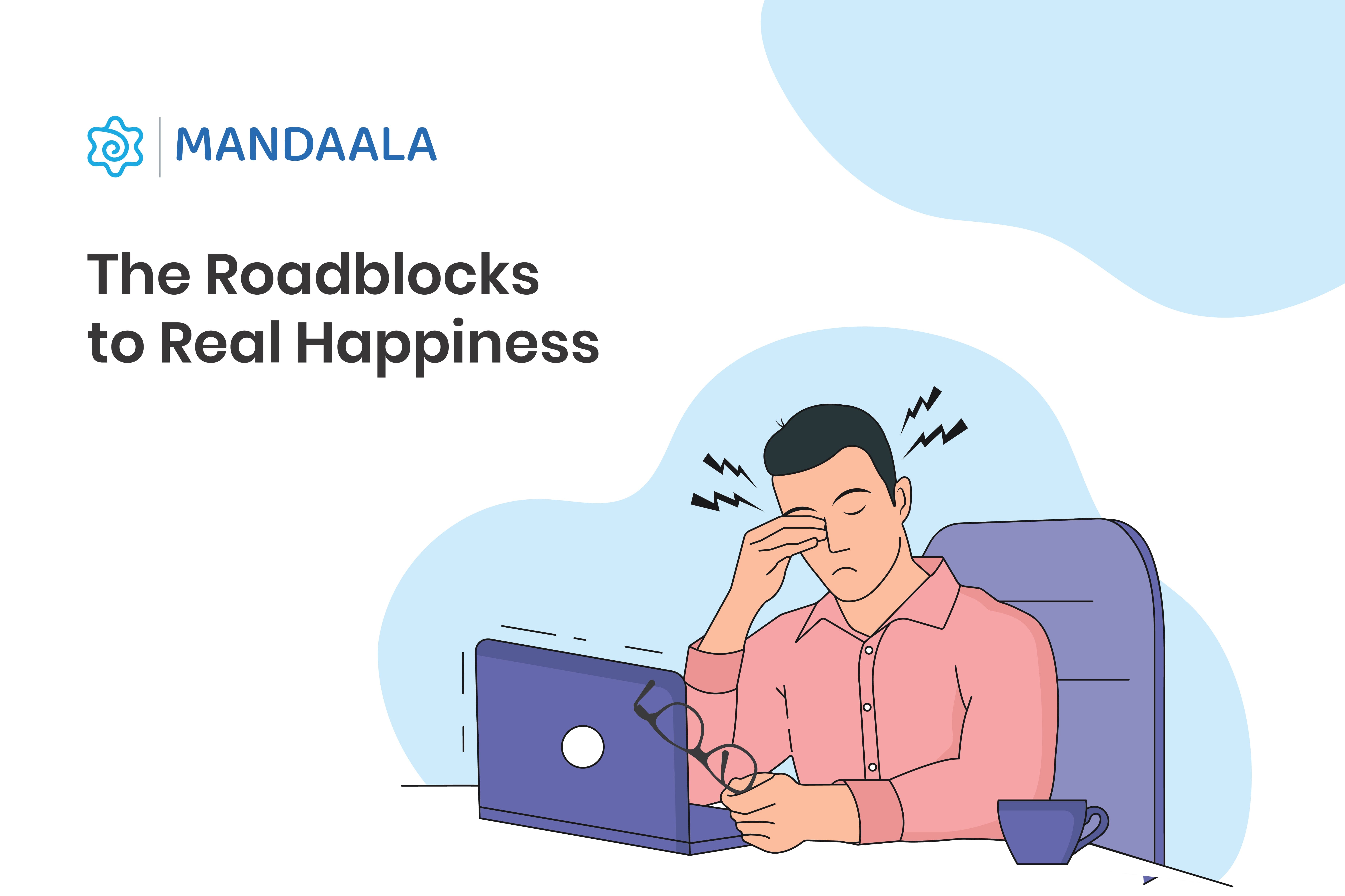 MANDAALA

The Roadblocks to Real Happiness